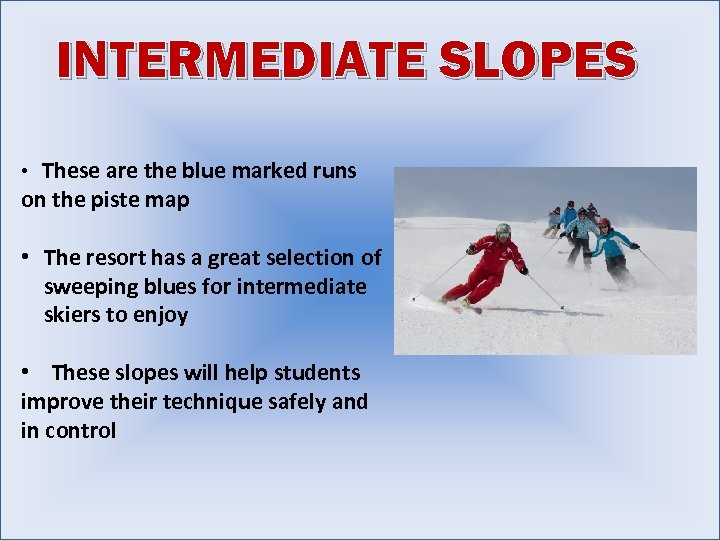 INTERMEDIATE SLOPES

• These are the blue marked runs on the piste map

• The resort has a great selection of sweeping blues for intermediate skiers to enjoy

• These slopes will help students improve their technique safely and in control